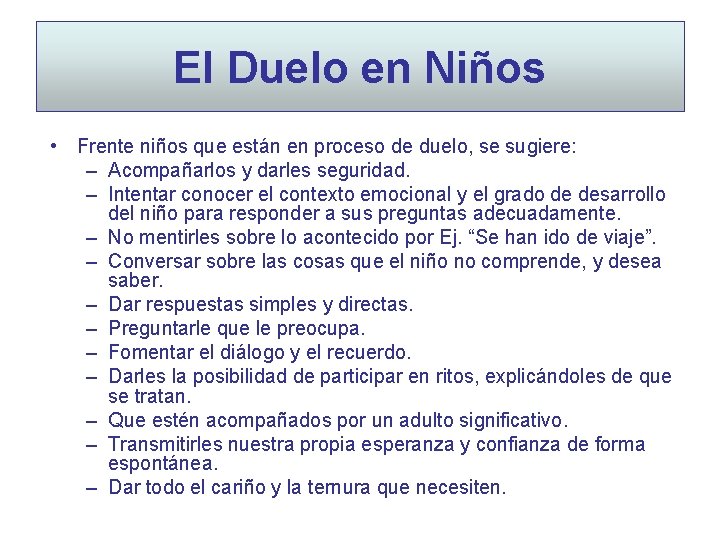 El Duelo en Niños

• Frente niños que están en proceso de duelo, se sugiere:
– Acompañarlos y darles seguridad.
– Intentar conocer el contexto emocional y el grado de desarrollo del niño para responder a sus preguntas adecuadamente.
– No mentirles sobre lo acontecido por Ej. “Se han ido de viaje”.
– Conversar sobre las cosas que el niño no comprende, y desea saber.
– Dar respuestas simples y directas.
– Preguntarle que le preocupa.
– Fomentar el diálogo y el recuerdo.
– Darles la posibilidad de participar en ritos, explicándoles de que se tratan.
– Que estén acompañados por un adulto significativo.
– Transmitirles nuestra propia esperanza y confianza de forma espontánea.
– Dar todo el cariño y la ternura que necesiten.